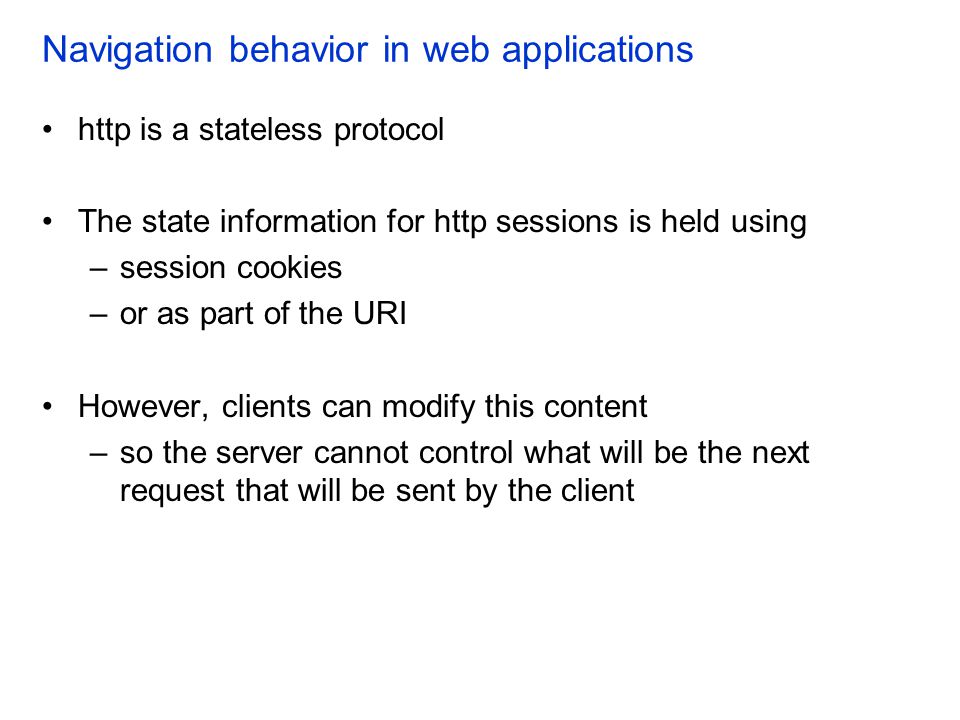 Navigation behavior in web applications

• http is a stateless protocol

• The state information for http sessions is held using
– session cookies
– or as part of the URI

• However, clients can modify this content
– so the server cannot control what will be the next request that will be sent by the client